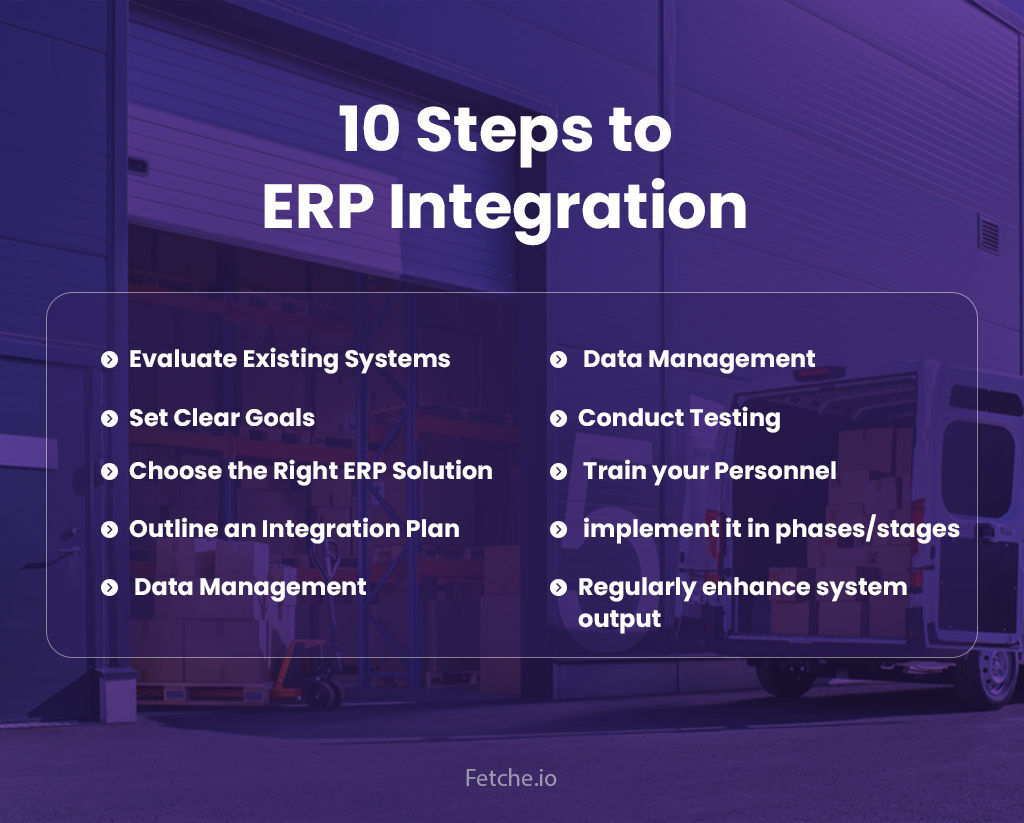 10 Steps to ERP Integration

Evaluate Existing Systems

Set Clear Goals

Choose the Right ERP Solution

Outline an Integration Plan

Data Management

Data Management

Conduct Testing

Train your Personnel

implement it in phases/stages

Regularly enhance system output

Fetche.io